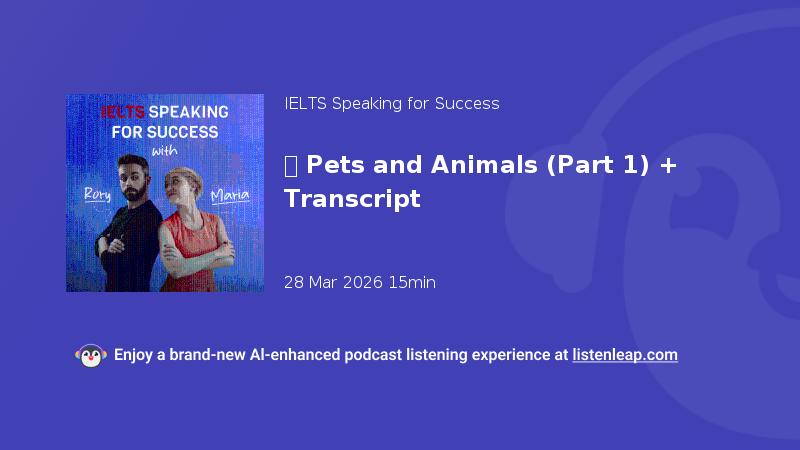 IELTS SPEAKING FOR SUCCESS with

Rory

Maria

IELTS Speaking for Success

 Pets and Animals (Part 1) + Transcript

28 Mar 2026 15min

Enjoy a brand-new AI-enhanced podcast listening experience at listenleap.com